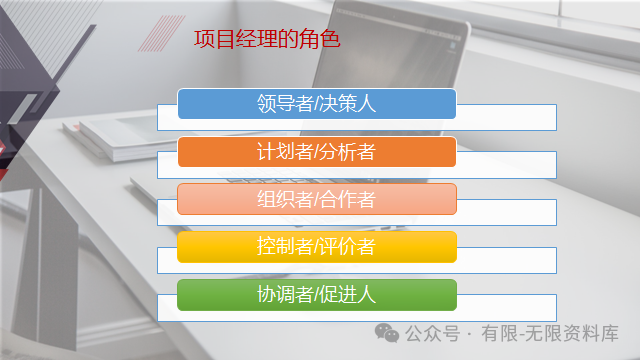 项目经理的角色

领导者/决策人

计划者/分析者

组织者/合作者

控制者/评价者

协调者/促进人

公众号 · 有限-无限资料库